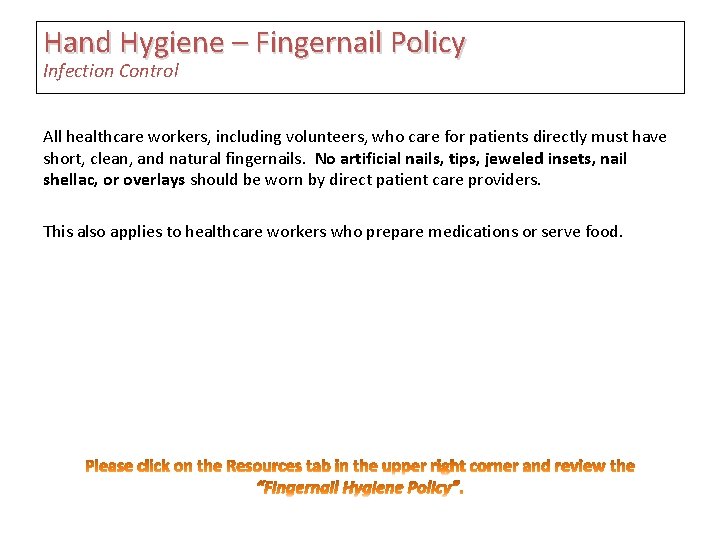 Hand Hygiene – Fingernail Policy
Infection Control

All healthcare workers, including volunteers, who care for patients directly must have short, clean, and natural fingernails. No artificial nails, tips, jeweled insets, nail shellac, or overlays should be worn by direct patient care providers.

This also applies to healthcare workers who prepare medications or serve food.

Please click on the Resources tab in the upper right corner and review the "Fingernail Hygiene Policy".